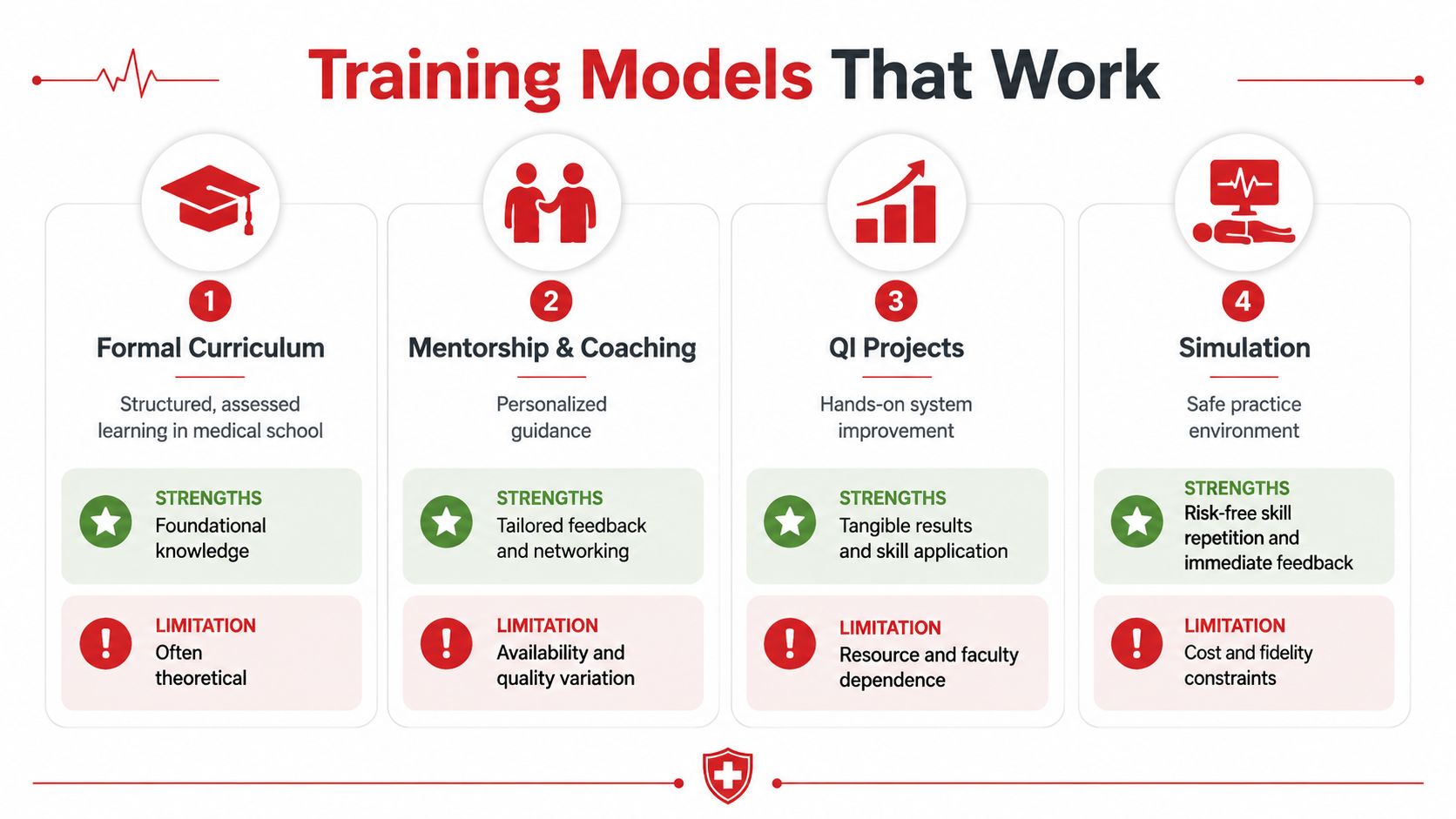 Training Models That Work

1
Formal Curriculum
Structured, assessed learning in medical school
STRENGTHS
Foundational knowledge
LIMITATION
Often theoretical

2
Mentorship & Coaching
Personalized guidance
STRENGTHS
Tailored feedback and networking
LIMITATION
Availability and quality variation

3
QI Projects
Hands-on system improvement
STRENGTHS
Tangible results and skill application
LIMITATION
Resource and faculty dependence

4
Simulation
Safe practice environment
STRENGTHS
Risk-free skill repetition and immediate feedback
LIMITATION
Cost and fidelity constraints